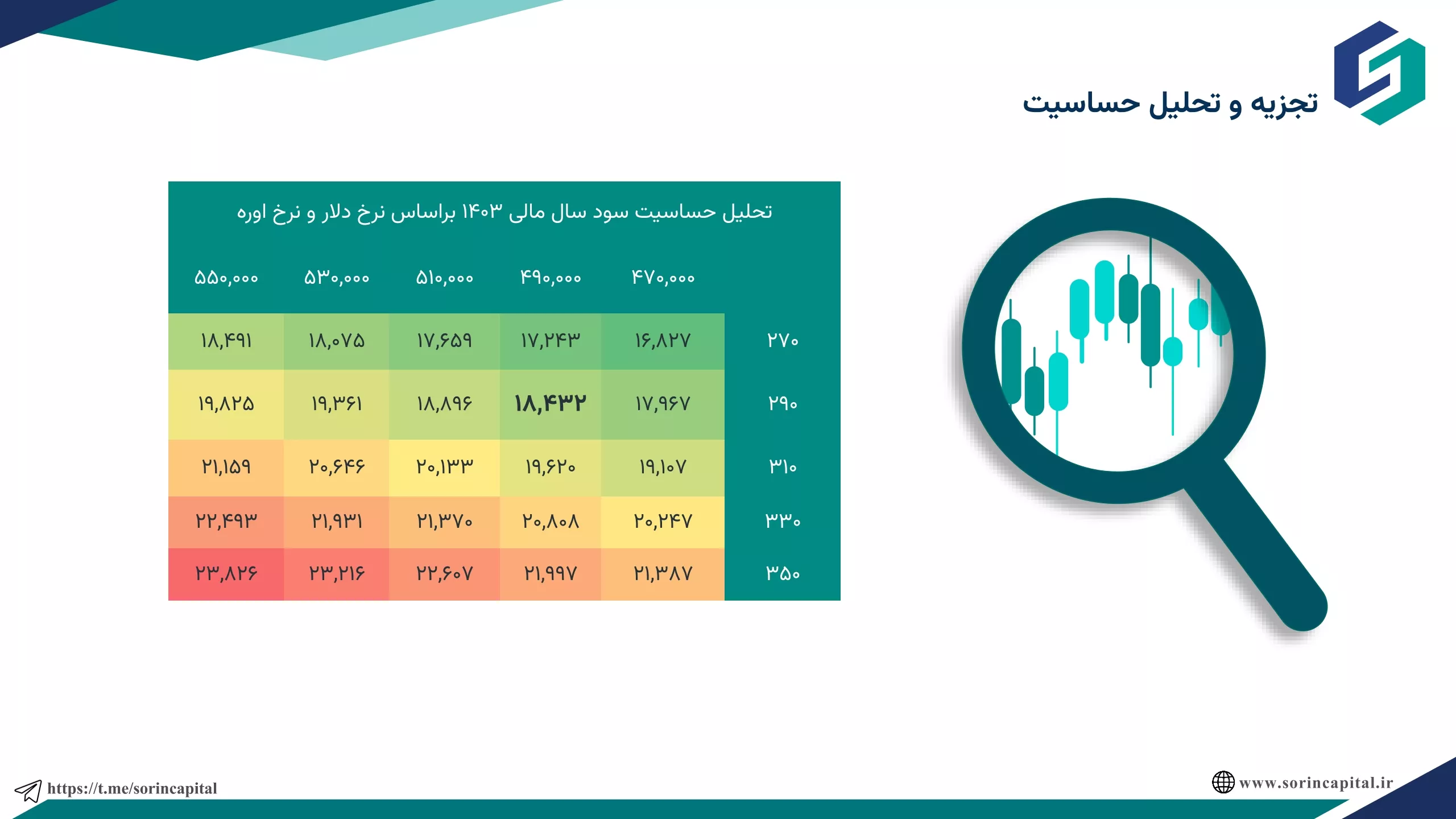 تجزیه و تحلیل حساسیت

تحلیل حساسیت سود سال مالی ۱۴۰۳ براساس نرخ دلار و نرخ اوره

| | ۴۷۰,۰۰۰ | ۴۹۰,۰۰۰ | ۵۱۰,۰۰۰ | ۵۳۰,۰۰۰ | ۵۵۰,۰۰۰ |
|---|---|---|---|---|---|
| ۲۷۰ | ۱۶,۸۲۷ | ۱۷,۲۴۳ | ۱۷,۶۵۹ | ۱۸,۰۷۵ | ۱۸,۴۹۱ |
| ۲۹۰ | ۱۷,۹۶۷ | ۱۸,۴۳۲ | ۱۸,۸۹۶ | ۱۹,۳۶۱ | ۱۹,۸۲۵ |
| ۳۱۰ | ۱۹,۱۰۷ | ۱۹,۶۲۰ | ۲۰,۱۳۳ | ۲۰,۶۴۶ | ۲۱,۱۵۹ |
| ۳۳۰ | ۲۰,۲۴۷ | ۲۰,۸۰۸ | ۲۱,۳۷۰ | ۲۱,۹۳۱ | ۲۲,۴۹۳ |
| ۳۵۰ | ۲۱,۳۸۷ | ۲۱,۹۹۷ | ۲۲,۶۰۷ | ۲۳,۲۱۶ | ۲۳,۸۲۶ |

https://t.me/sorincapital

www.sorincapital.ir